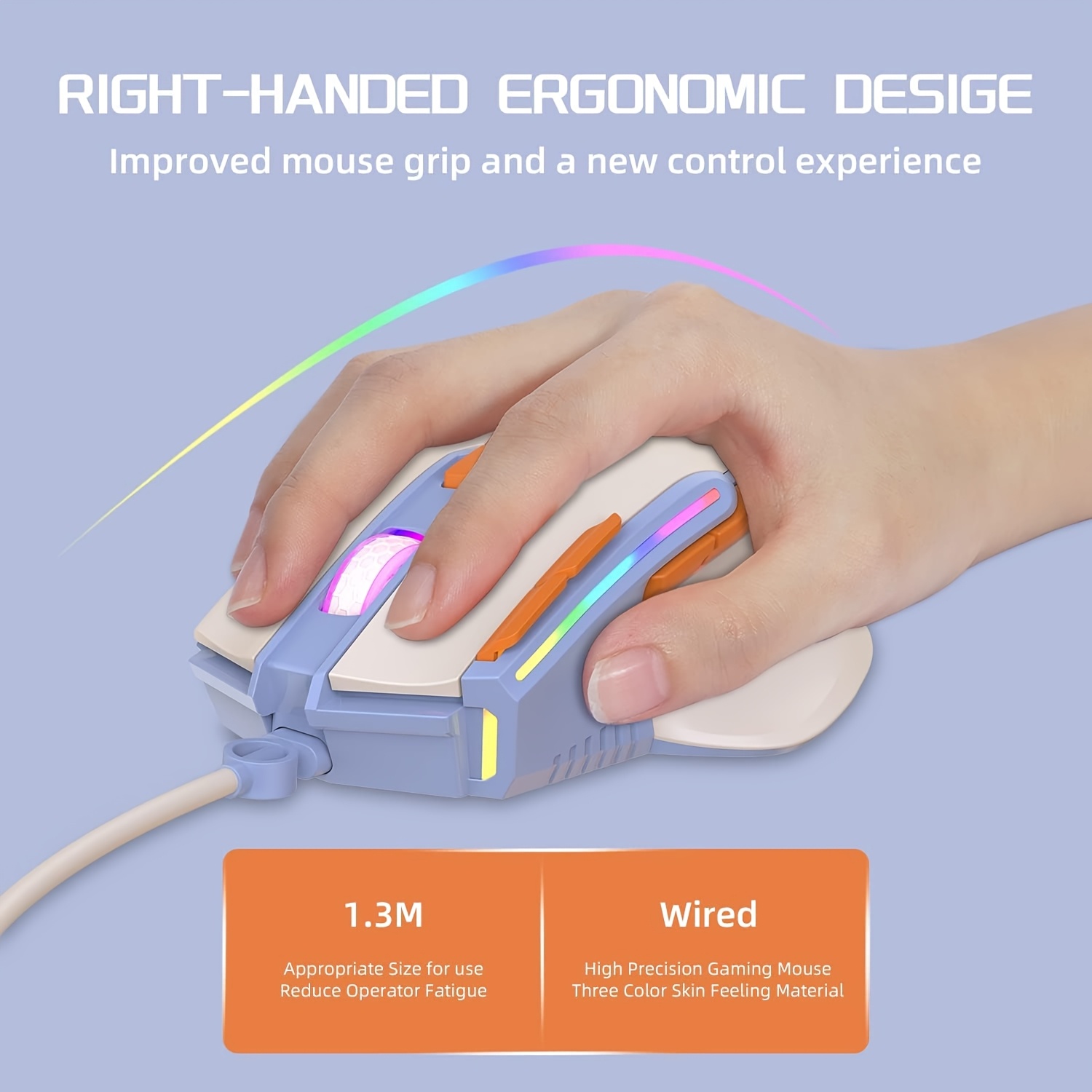 RIGHT-HANDED ERGONOMIC DESIGE

Improved mouse grip and a new control experience

1.3M

Appropriate Size for use
Reduce Operator Fatigue

Wired

High Precision Gaming Mouse
Three Color Skin Feeling Material